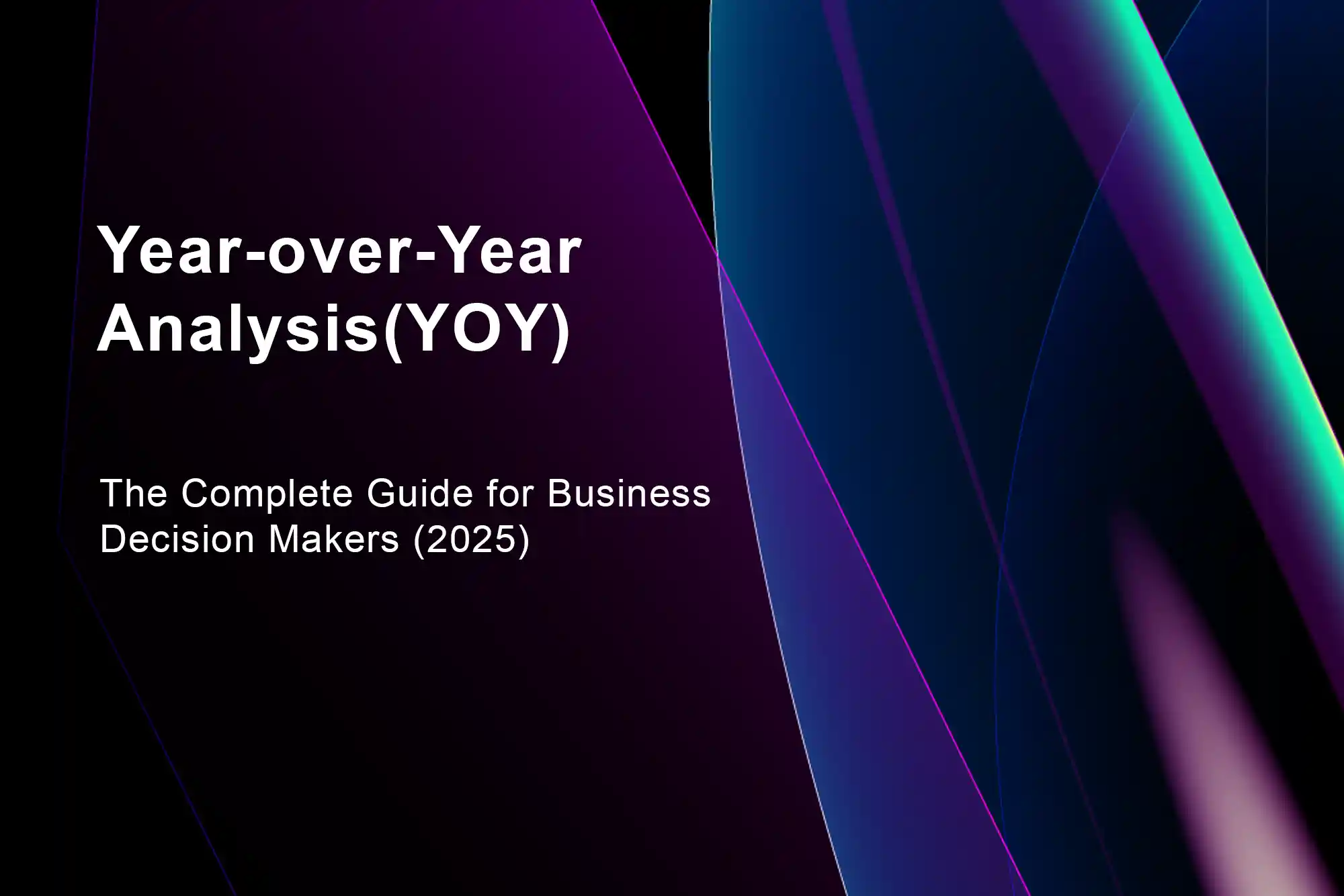 Year-over-Year Analysis(YOY)

The Complete Guide for Business Decision Makers (2025)